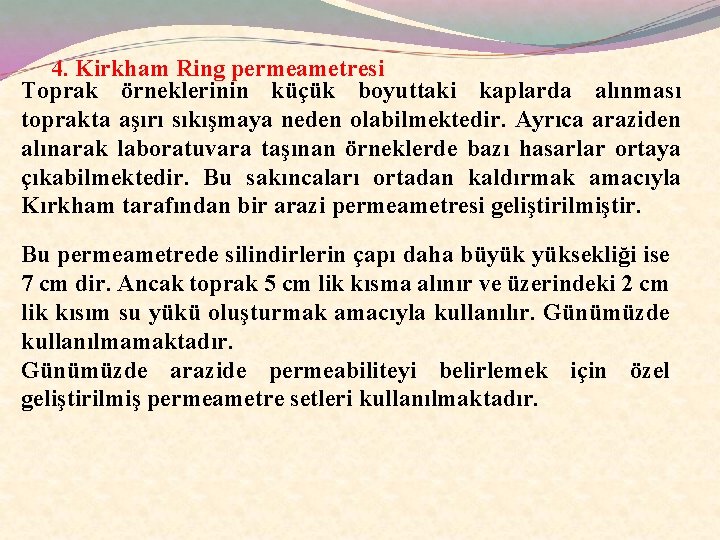 4. Kirkham Ring permeametresi

Toprak örneklerinin küçük boyuttaki kaplarda alınması toprakta aşırı sıkışmaya neden olabilmektedir. Ayrıca araziden alınarak laboratuvara taşınan örneklerde bazı hasarlar ortaya çıkabilmektedir. Bu sakıncaları ortadan kaldırmak amacıyla Kırkham tarafından bir arazi permeametresi geliştirilmiştir.

Bu permeametrede silindirlerin çapı daha büyük yüksekliği ise 7 cm dir. Ancak toprak 5 cm lik kısma alınır ve üzerindeki 2 cm lik kısım su yükü oluşturmak amacıyla kullanılır. Günümüzde kullanılmamaktadır.

Günümüzde arazide permeabiliteyi belirlemek için özel geliştirilmiş permeametre setleri kullanılmaktadır.